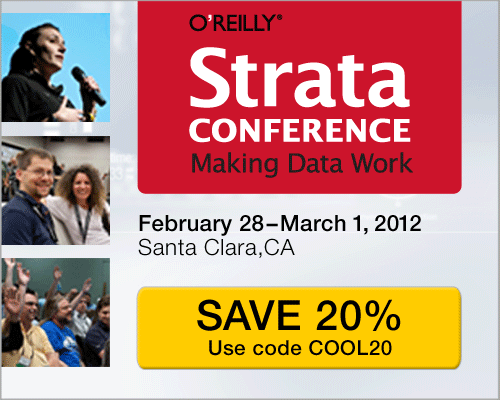 O'REILLY®
Strata
CONFERENCE
Making Data Work

February 28–March 1, 2012
Santa Clara,CA

SAVE 20%
Use code COOL20